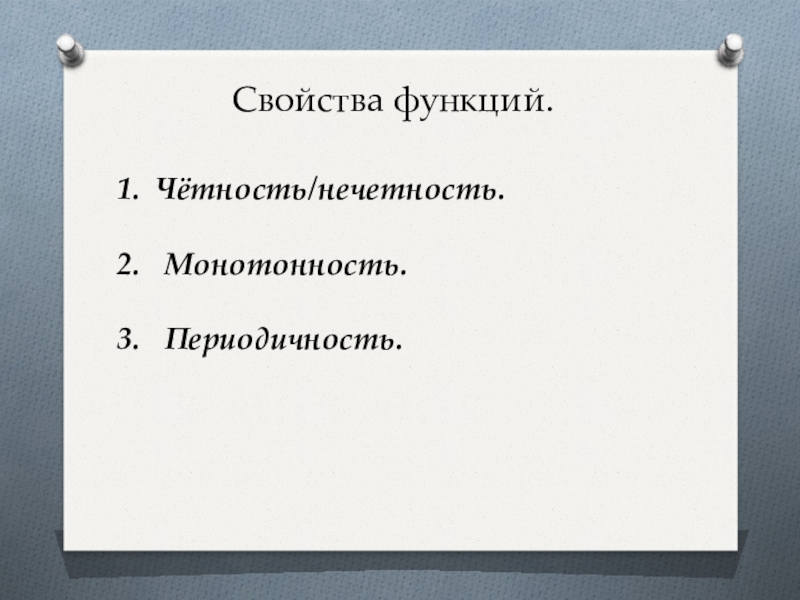 Свойства функций.

1. Чётность/нечетность.

2. Монотонность.

3. Периодичность.